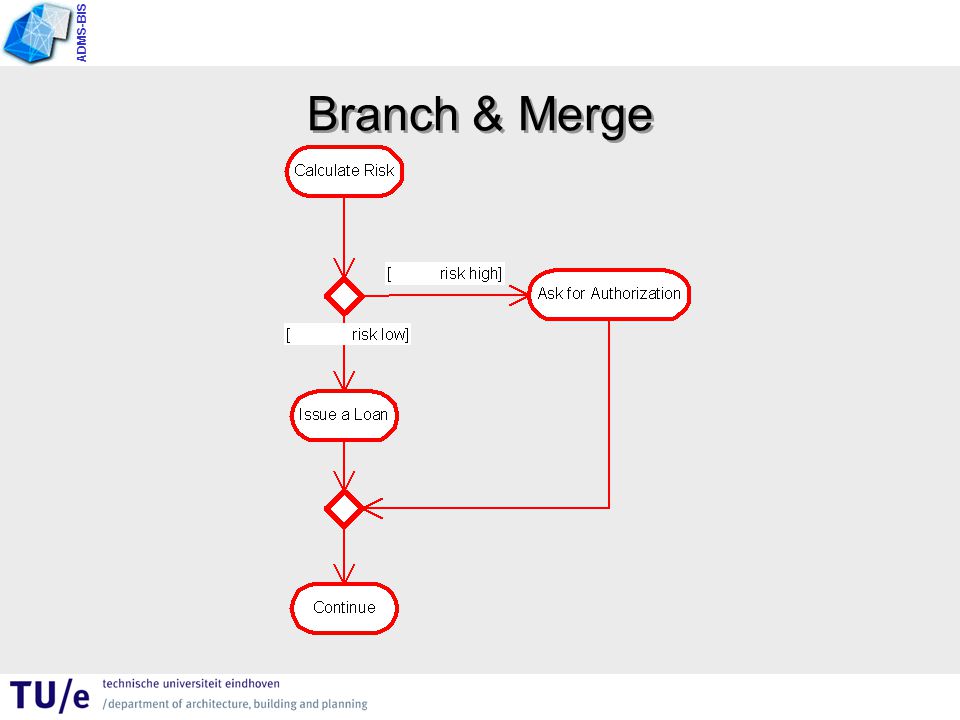 ADMS-BIS

Branch & Merge

Calculate Risk

[ risk high]

Ask for Authorization

[ risk low]

Issue a Loan

Continue

TU/e technische universiteit eindhoven
/department of architecture, building and planning